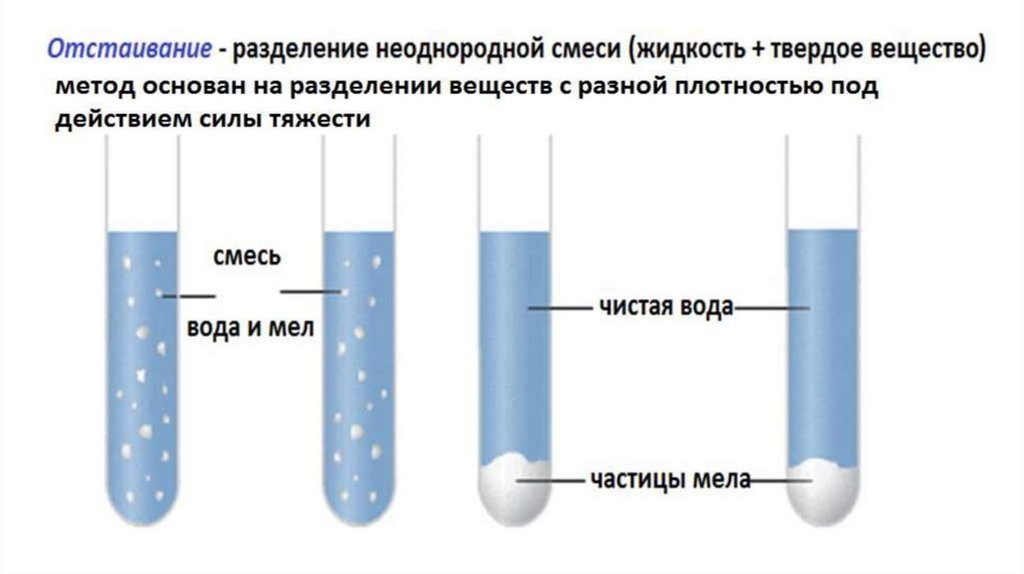 Отстаивание - разделение неоднородной смеси (жидкость + твердое вещество)
метод основан на разделении веществ с разной плотностью под действием силы тяжести

смесь
вода и мел

чистая вода

частицы мела